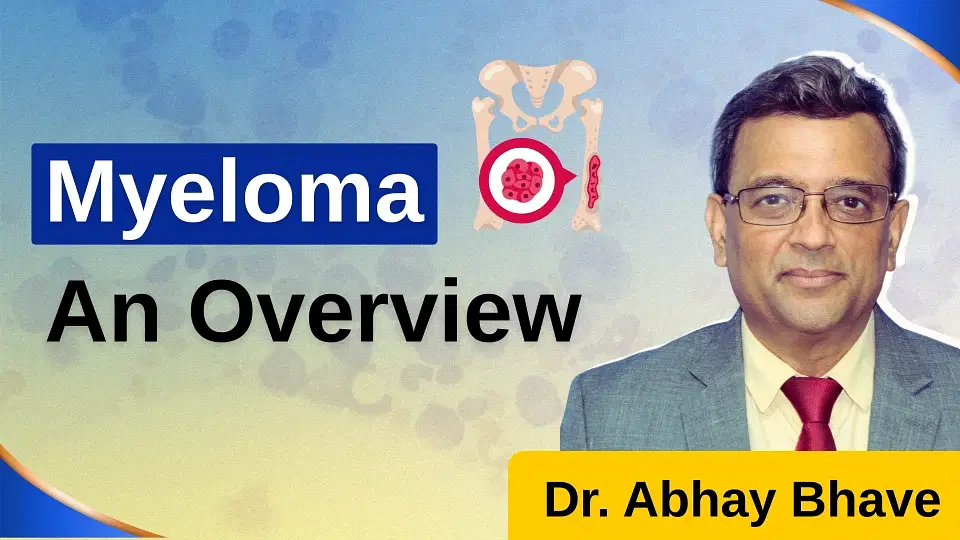 Myeloma
An Overview

Dr. Abhay Bhave